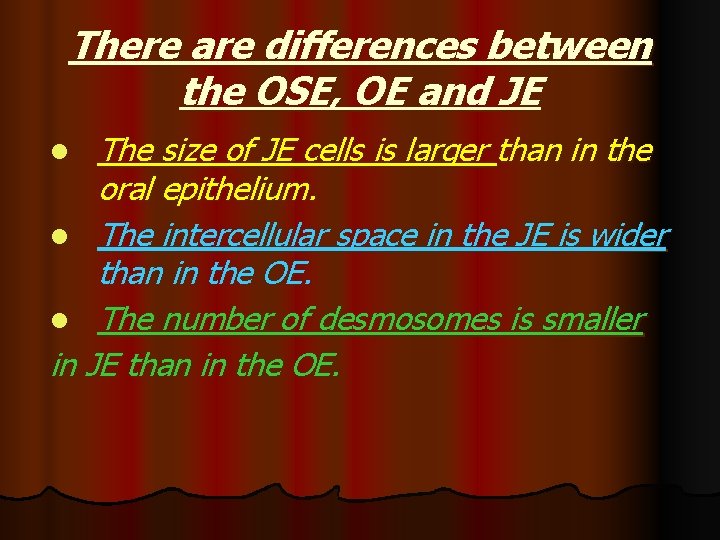 There are differences between the OSE, OE and JE

- The size of JE cells is larger than in the oral epithelium.
- The intercellular space in the JE is wider than in the OE.
- The number of desmosomes is smaller

in JE than in the OE.